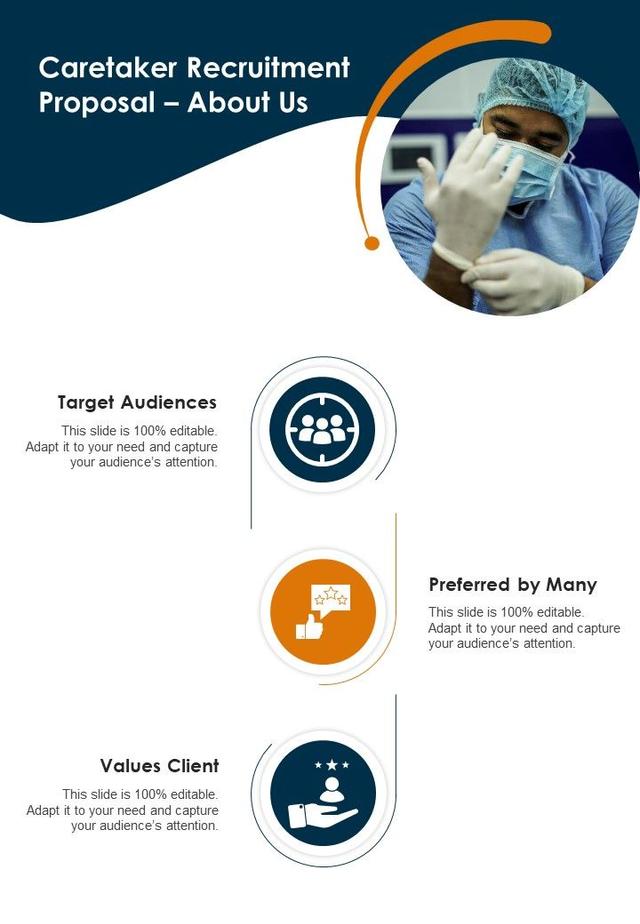 Caretaker Recruitment Proposal – About Us

Target Audiences
This slide is 100% editable. Adapt it to your need and capture your audience's attention.

Preferred by Many
This slide is 100% editable. Adapt it to your need and capture your audience's attention.

Values Client
This slide is 100% editable. Adapt it to your need and capture your audience's attention.